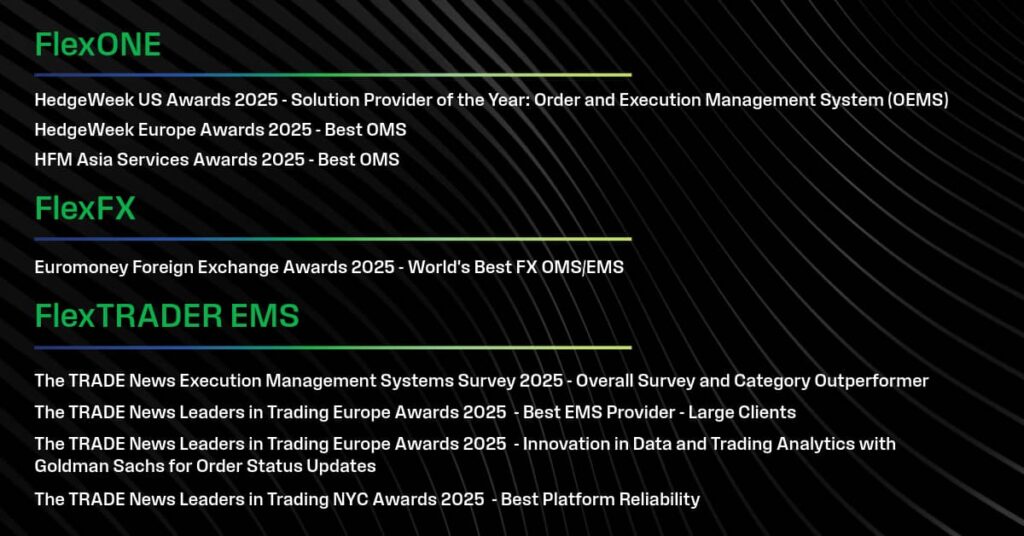 FlexONE

HedgeWeek US Awards 2025 - Solution Provider of the Year: Order and Execution Management System (OEMS)

HedgeWeek Europe Awards 2025 - Best OMS

HFM Asia Services Awards 2025 - Best OMS

FlexFX

Euromoney Foreign Exchange Awards 2025 - World's Best FX OMS/EMS

FlexTRADER EMS

The TRADE News Execution Management Systems Survey 2025 - Overall Survey and Category Outperformer

The TRADE News Leaders in Trading Europe Awards 2025 - Best EMS Provider - Large Clients

The TRADE News Leaders in Trading Europe Awards 2025 - Innovation in Data and Trading Analytics with Goldman Sachs for Order Status Updates

The TRADE News Leaders in Trading NYC Awards 2025 - Best Platform Reliability